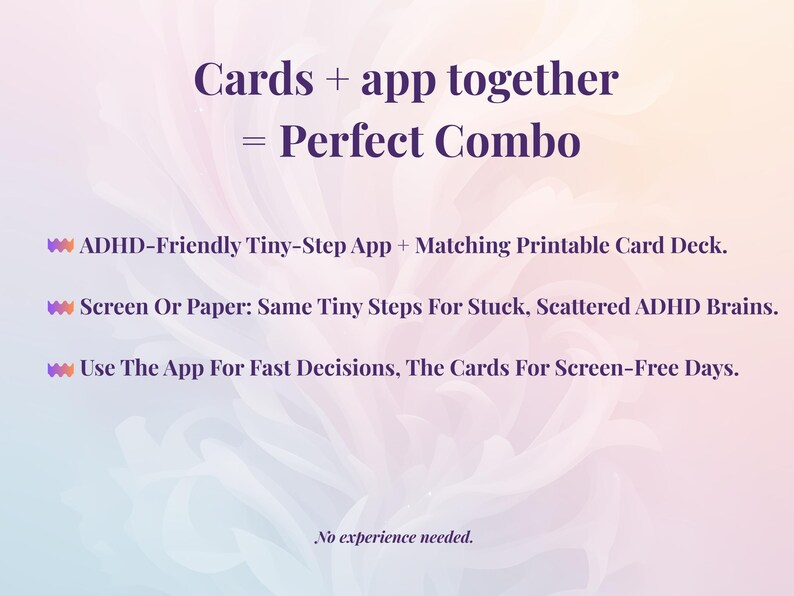 Cards + app together
= Perfect Combo

ADHD-Friendly Tiny-Step App + Matching Printable Card Deck.

Screen Or Paper: Same Tiny Steps For Stuck, Scattered ADHD Brains.

Use The App For Fast Decisions, The Cards For Screen-Free Days.

No experience needed.